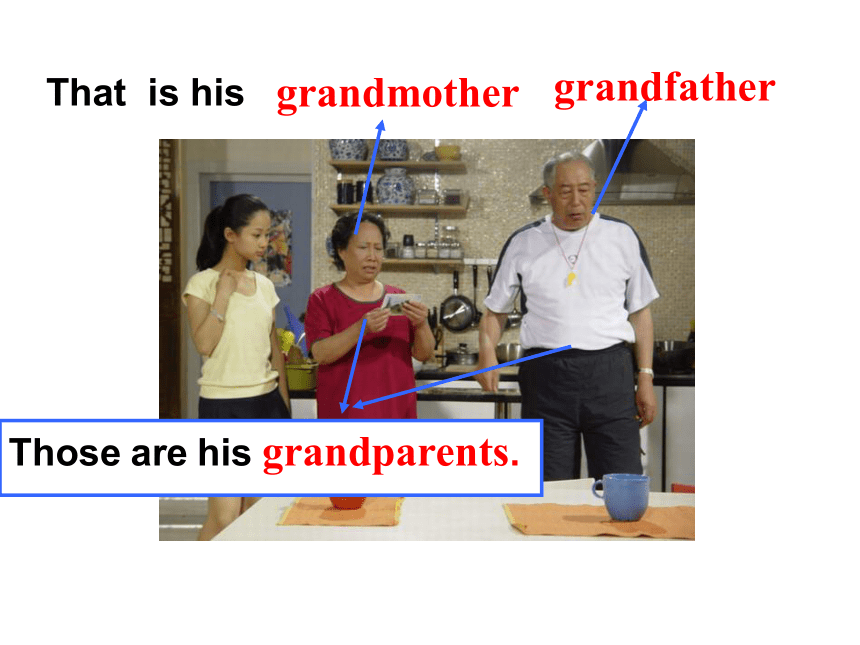 That is his grandmother grandfather

Those are his grandparents.